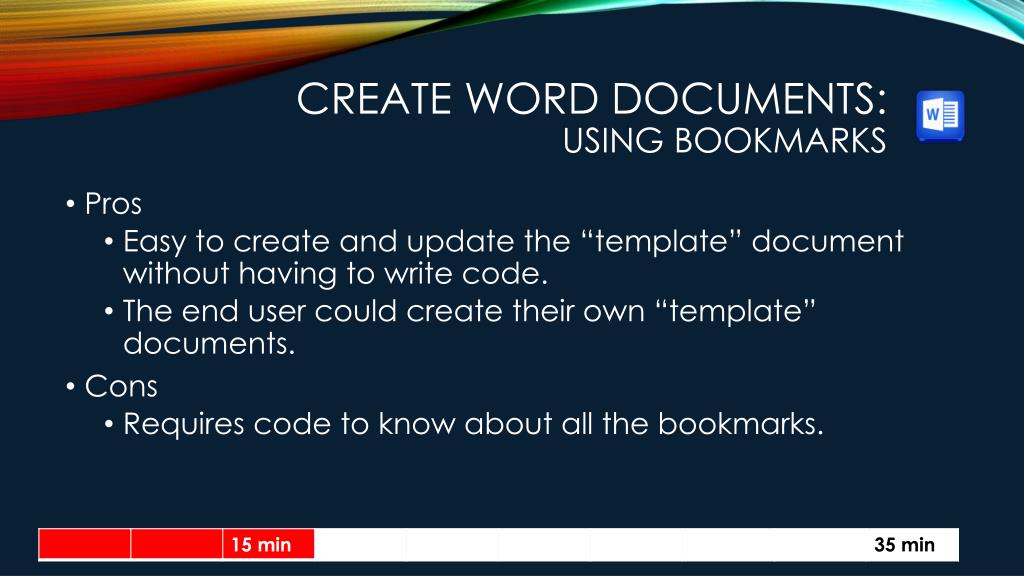 CREATE WORD DOCUMENTS:
USING BOOKMARKS

W

• Pros
 • Easy to create and update the “template” document without having to write code.
 • The end user could create their own “template” documents.
• Cons
 • Requires code to know about all the bookmarks.

15 min

35 min